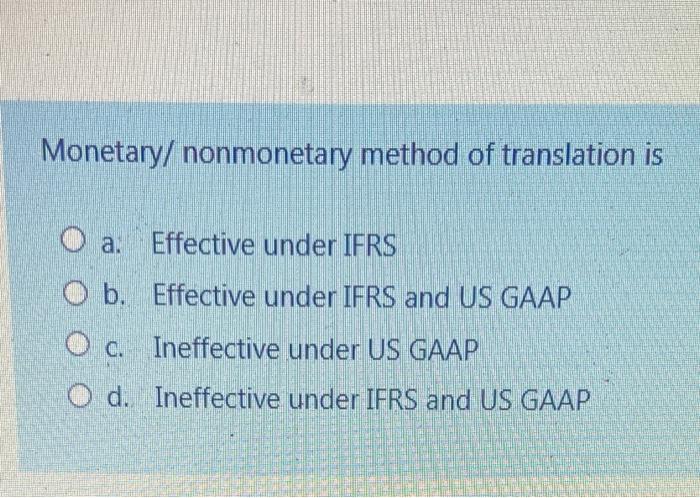 Monetary/ nonmonetary method of translation is

a. Effective under IFRS

b. Effective under IFRS and US GAAP

c. Ineffective under US GAAP

d. Ineffective under IFRS and US GAAP